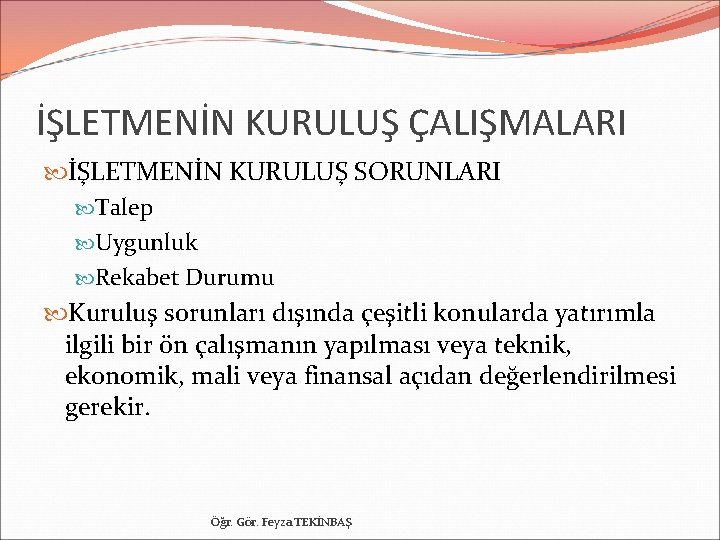 İŞLETMENİN KURULUŞ ÇALIŞMALARI

İŞLETMENİN KURULUŞ SORUNLARI

Talep

Uygunluk

Rekabet Durumu

Kuruluş sorunları dışında çeşitli konularda yatırımla ilgili bir ön çalışmanın yapılması veya teknik, ekonomik, mali veya finansal açıdan değerlendirilmesi gerekir.

Öğr. Gör. Feyza TEKİNBAŞ